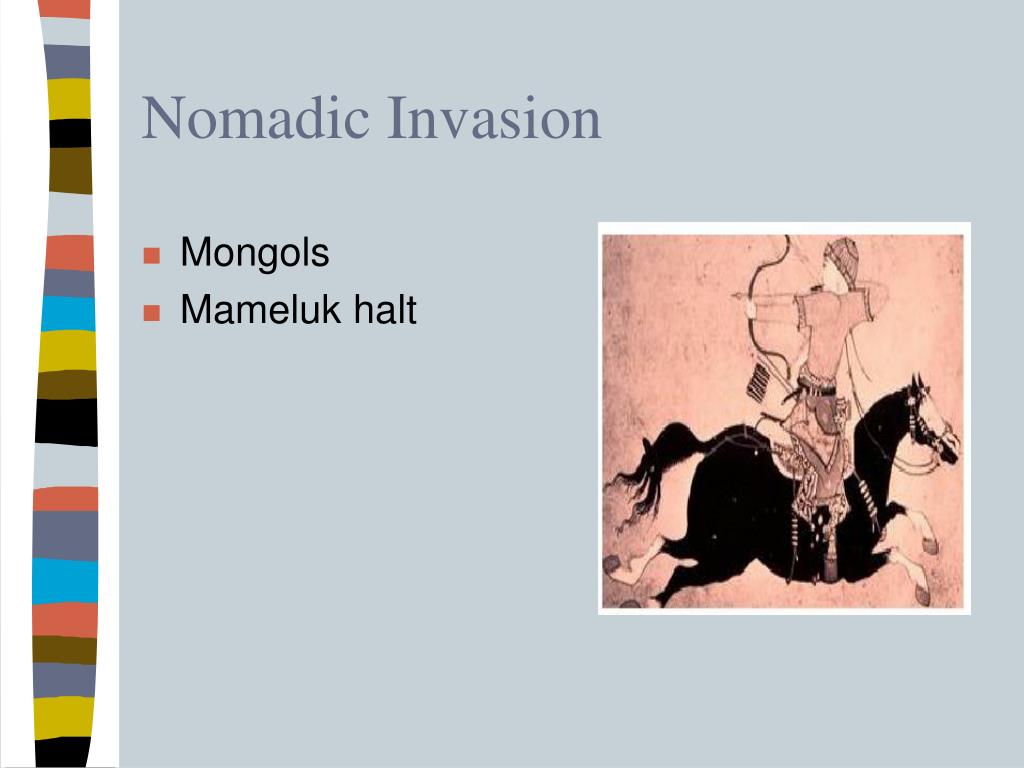 Nomadic Invasion

Mongols
Mameluk halt